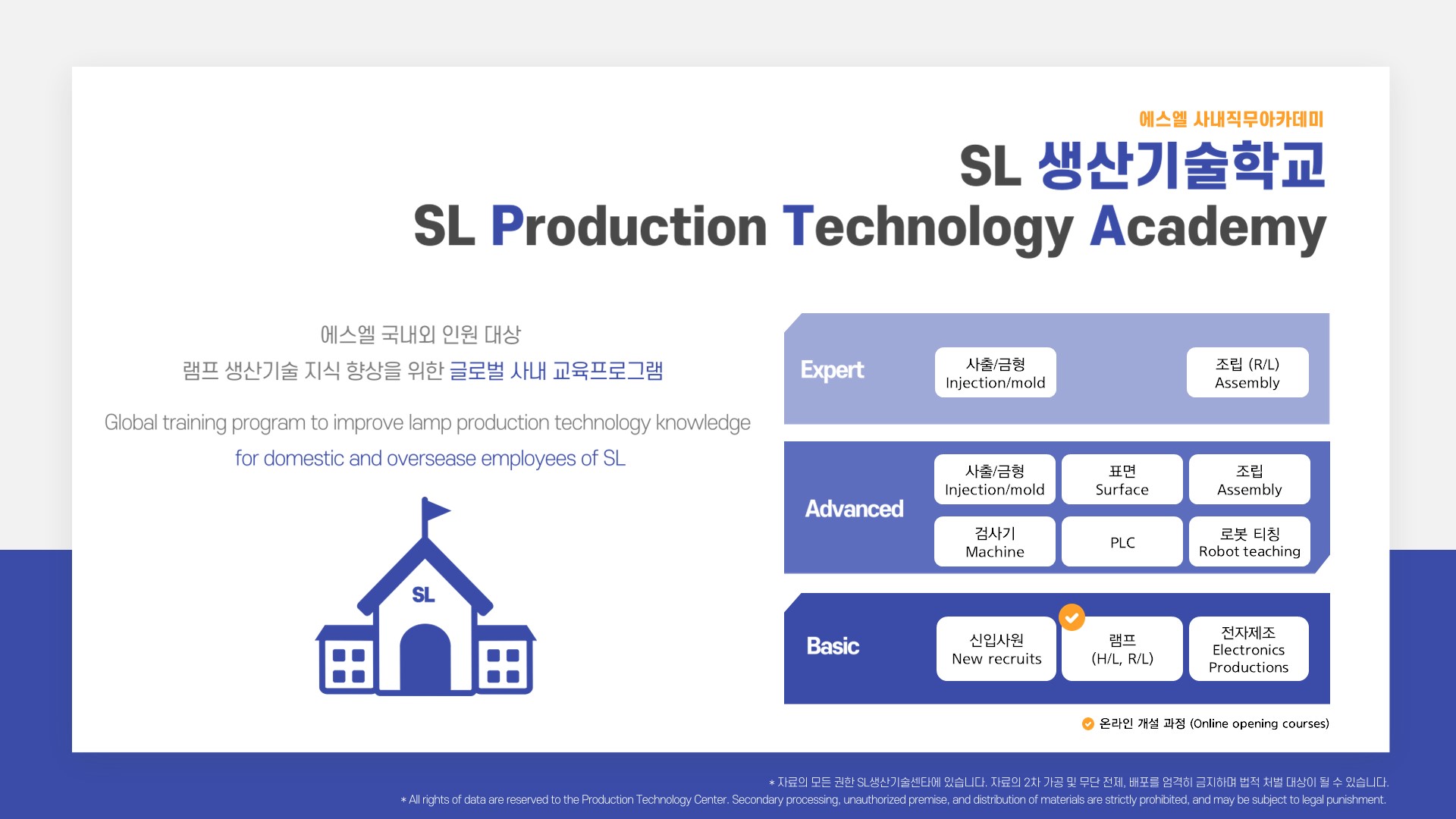 에스엘 사내직무아카데미

SL 생산기술학교

SL Production Technology Academy

에스엘 국내외 인원 대상

램프 생산기술 지식 향상을 위한 글로벌 사내 교육프로그램

Global training program to improve lamp production technology knowledge

for domestic and oversease employees of SL

SL

Expert

사출/금형 Injection/mold

조립 (R/L) Assembly

Advanced

사출/금형 Injection/mold

표면 Surface

조립 Assembly

검사기 Machine

PLC

로봇 티칭 Robot teaching

Basic

신입사원 New recruits

램프 (H/L, R/L)

전자제조 Electronics Productions

온라인 개설 과정 (Online opening courses)

* 자료의 모든 권한 SL생산기술센타에 있습니다. 자료의 2차 가공 및 무단 전제, 배포를 엄격히 금지하며 법적 처벌 대상이 될 수 있습니다.

* All rights of data are reserved to the Production Technology Center. Secondary processing, unauthorized premise, and distribution of materials are strictly prohibited, and may be subject to legal punishment.